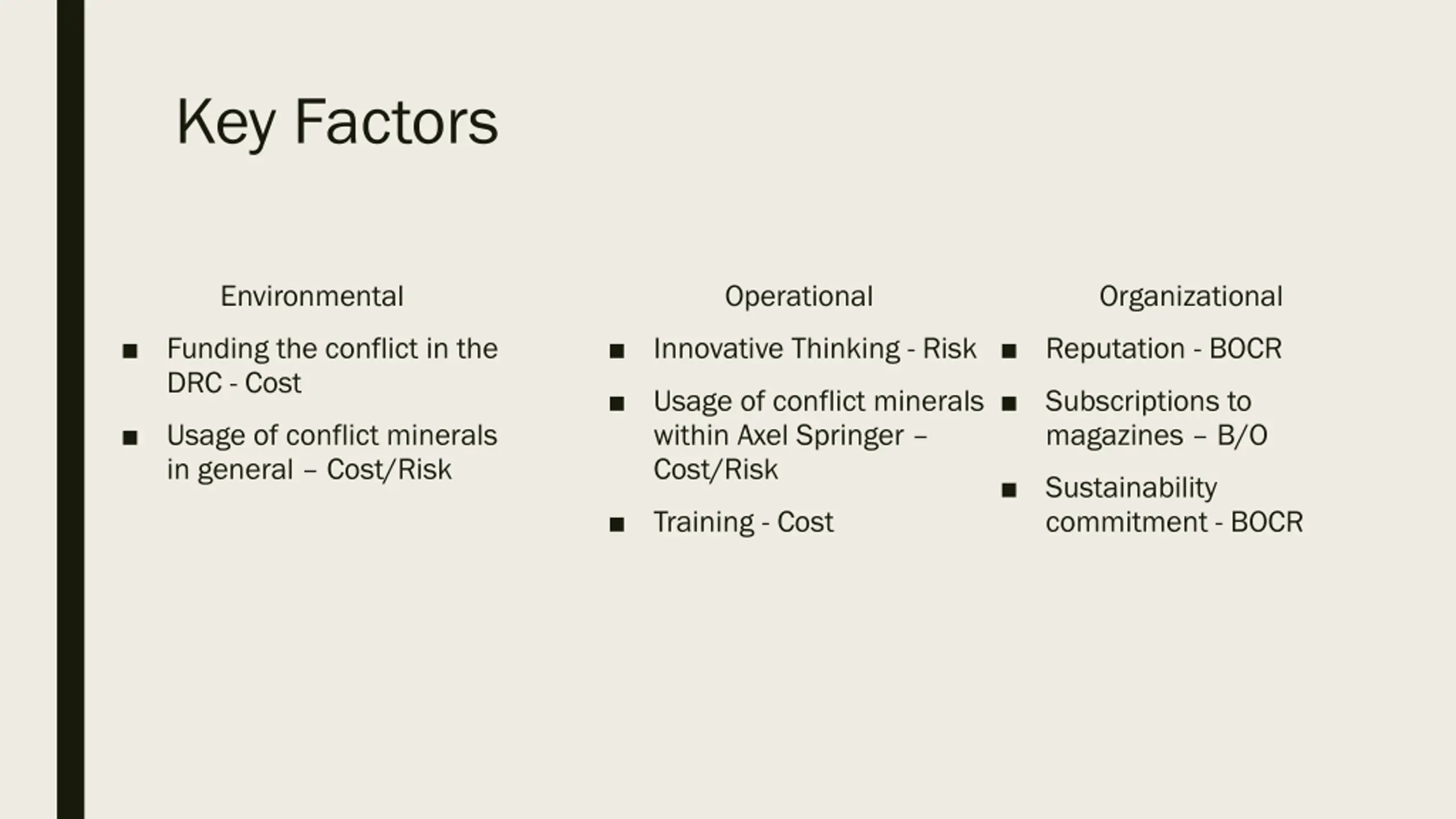 Key Factors

Environmental

■ Funding the conflict in the DRC - Cost

■ Usage of conflict minerals in general – Cost/Risk

Operational

■ Innovative Thinking - Risk

■ Usage of conflict minerals within Axel Springer – Cost/Risk

■ Training - Cost

Organizational

■ Reputation - BOCR

■ Subscriptions to magazines – B/O

■ Sustainability commitment - BOCR